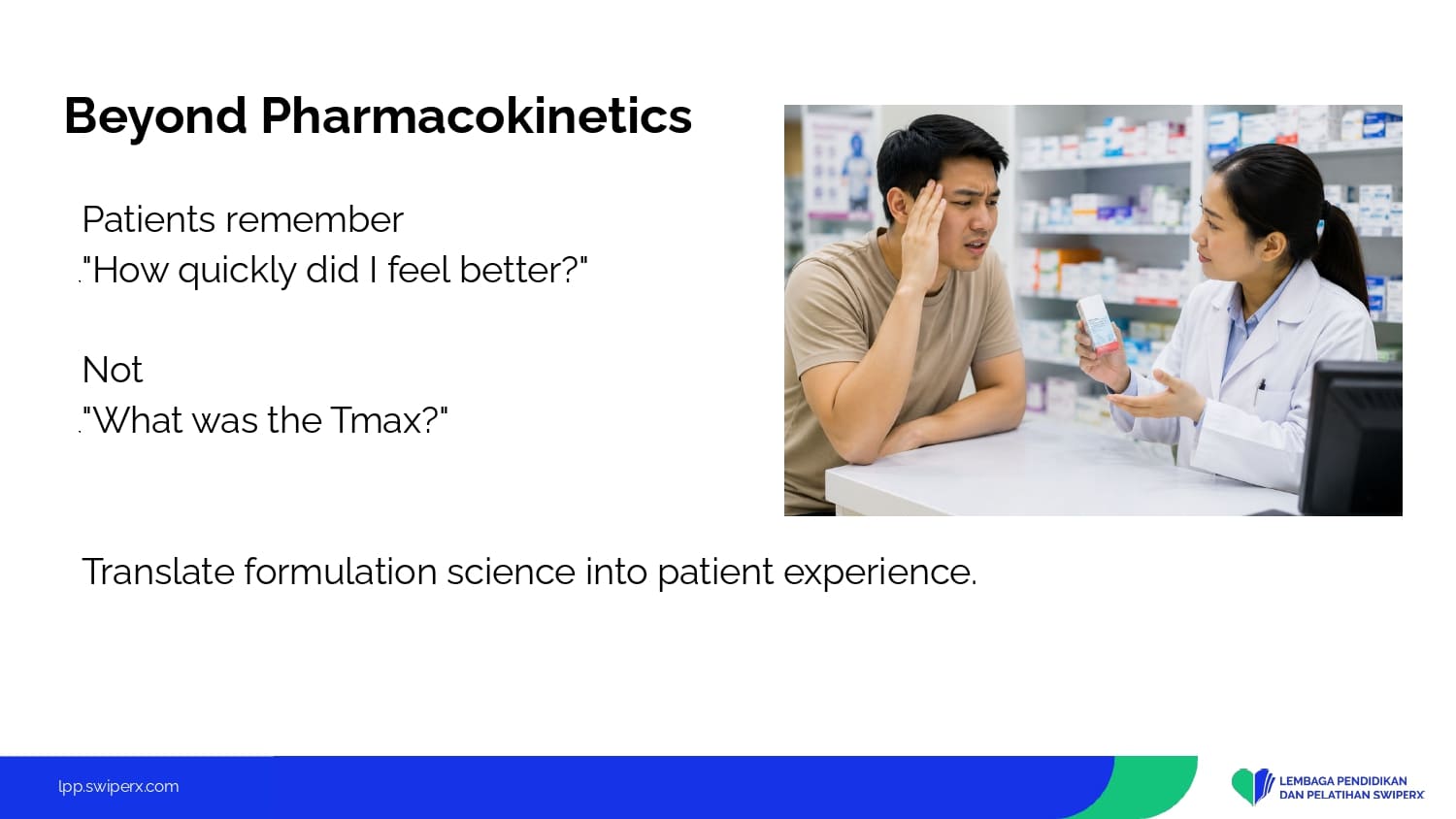 Beyond Pharmacokinetics

Patients remember
"How quickly did I feel better?"

Not
"What was the Tmax?"

Translate formulation science into patient experience.

lpp.swiperx.com

LEMBAGA PENDIDIKAN
DAN PELATIHAN SWIPERX